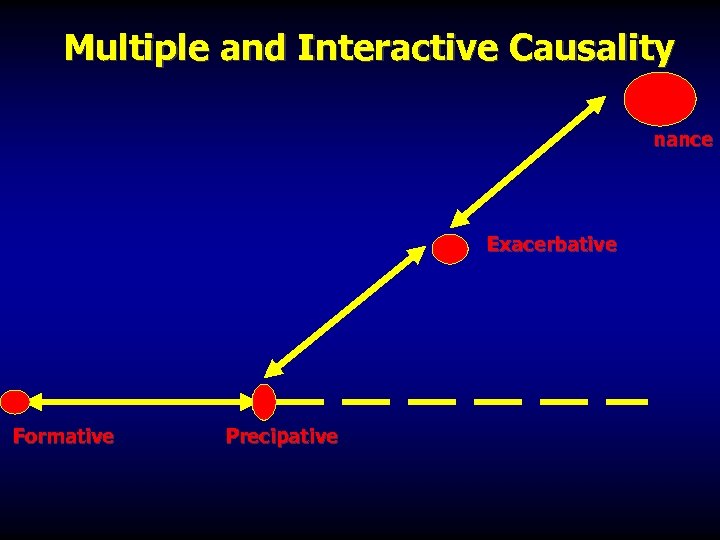 Multiple and Interactive Causality

nance

Exacerbative

Formative

Precipative